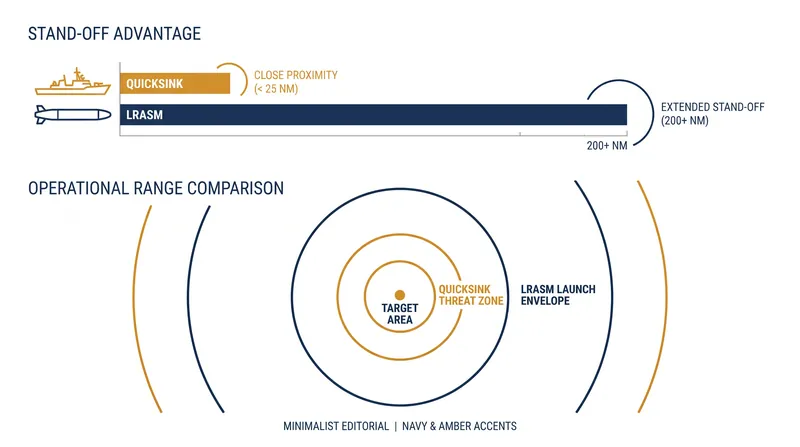 STAND-OFF ADVANTAGE

QUICKSINK

CLOSE PROXIMITY (< 25 NM)

LRASM

EXTENDED STAND-OFF (200+ NM)

200+ NM

OPERATIONAL RANGE COMPARISON

TARGET AREA

QUICKSINK THREAT ZONE

LRASM LAUNCH ENVELOPE

MINIMALIST EDITORIAL | NAVY & AMBER ACCENTS